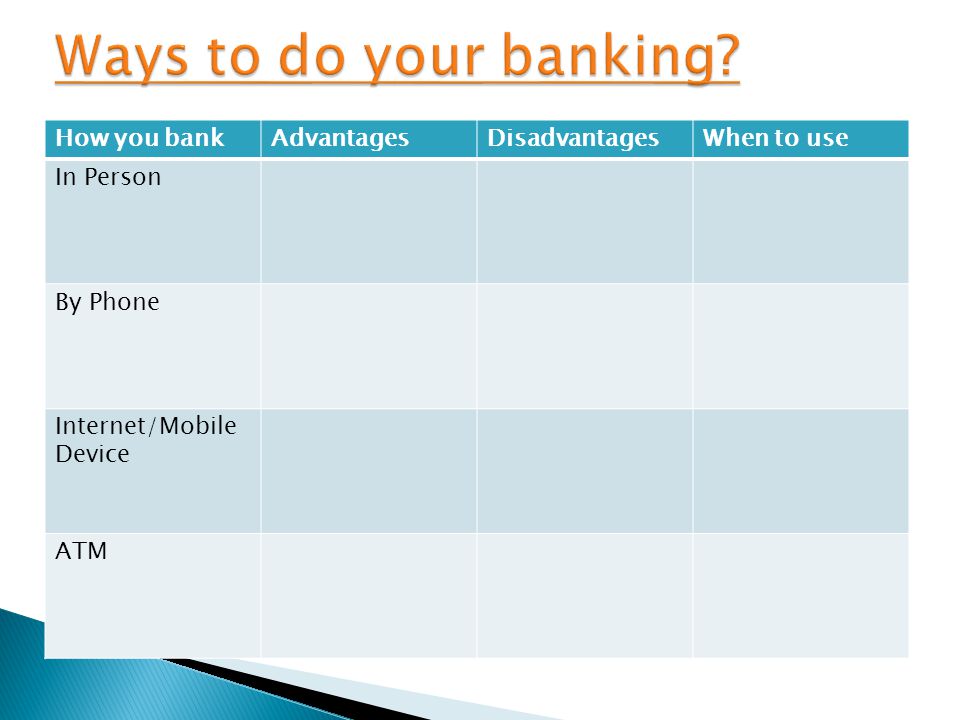 Ways to do your banking?

| How you bank | Advantages | Disadvantages | When to use |
|---|---|---|---|
| In Person | | | |
| By Phone | | | |
| Internet/Mobile Device | | | |
| ATM | | | |